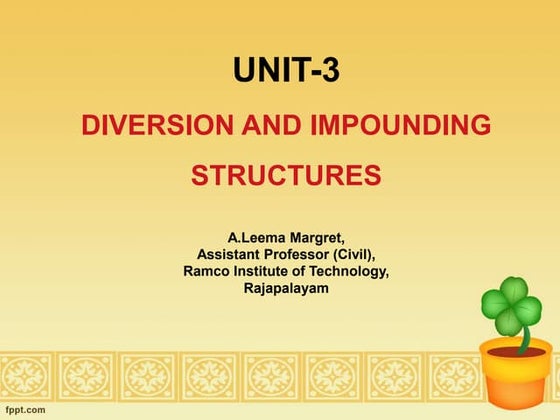 UNIT-3

DIVERSION AND IMPOUNDING STRUCTURES

A.Leema Margret,
Assistant Professor (Civil),
Ramco Institute of Technology,
Rajapalayam

fppt.com